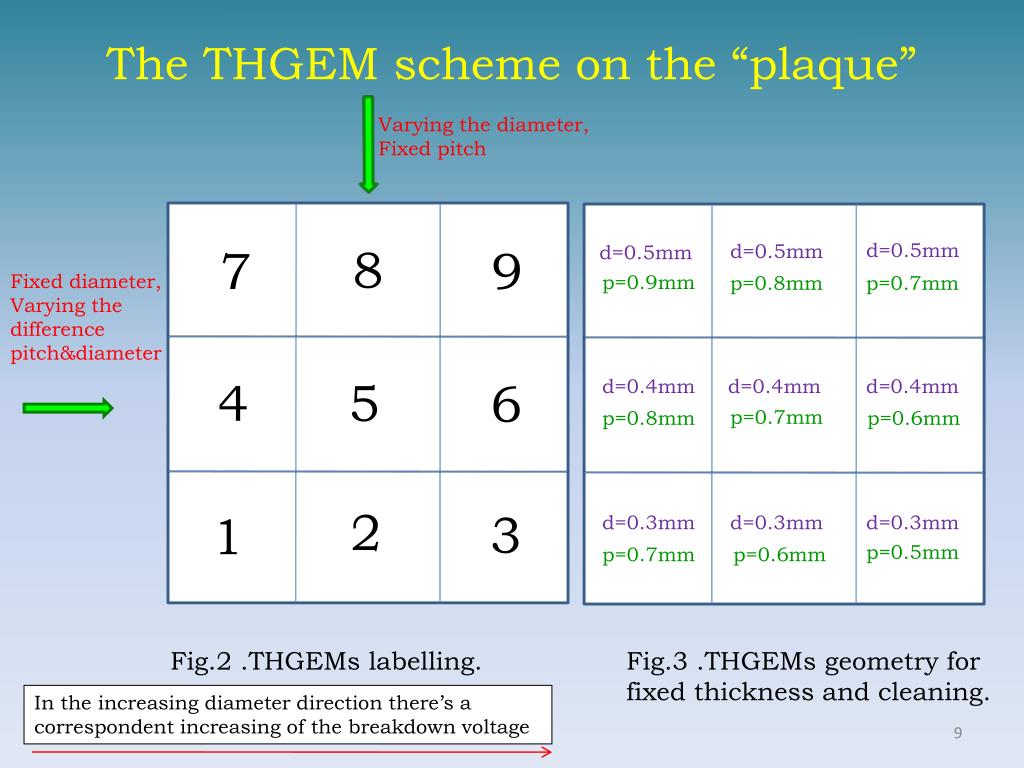 The THGEM scheme on the “plaque”

Varying the diameter, Fixed pitch

Fixed diameter, Varying the difference pitch&diameter

| 7 | 8 | 9 |
|---|---|---|
| 4 | 5 | 6 |
| 1 | 2 | 3 |

| d=0.5mm p=0.9mm | d=0.5mm p=0.8mm | d=0.5mm p=0.7mm |
|---|---|---|
| d=0.4mm p=0.8mm | d=0.4mm p=0.7mm | d=0.4mm p=0.6mm |
| d=0.3mm p=0.7mm | d=0.3mm p=0.6mm | d=0.3mm p=0.5mm |

Fig.2 .THGEMs labelling.

Fig.3 .THGEMs geometry for fixed thickness and cleaning.

In the increasing diameter direction there’s a correspondent increasing of the breakdown voltage

9